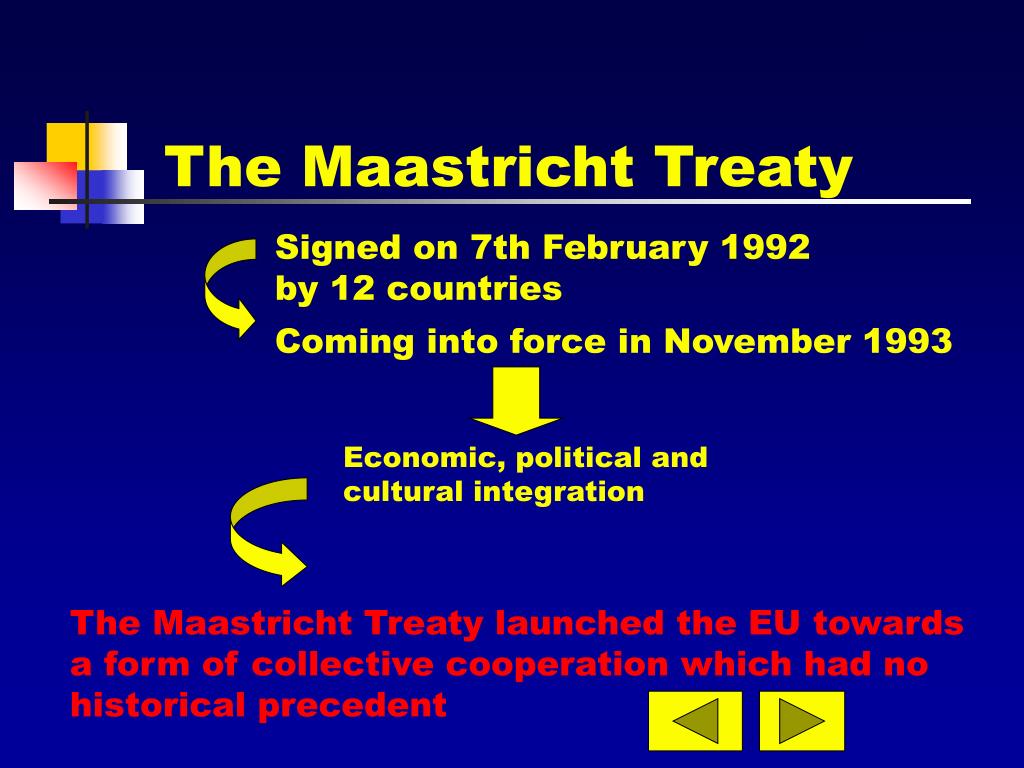 The Maastricht Treaty

Signed on 7th February 1992 by 12 countries

Coming into force in November 1993

Economic, political and cultural integration

The Maastricht Treaty launched the EU towards a form of collective cooperation which had no historical precedent